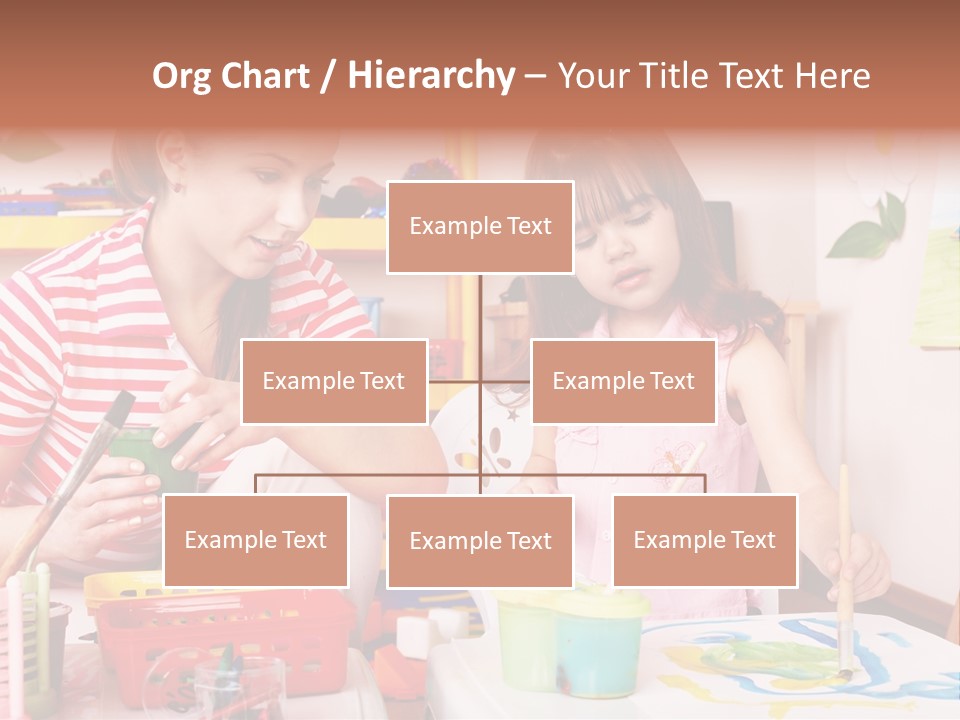 Org Chart / Hierarchy – Your Title Text Here

Example Text

Example Text

Example Text

Example Text

Example Text

Example Text